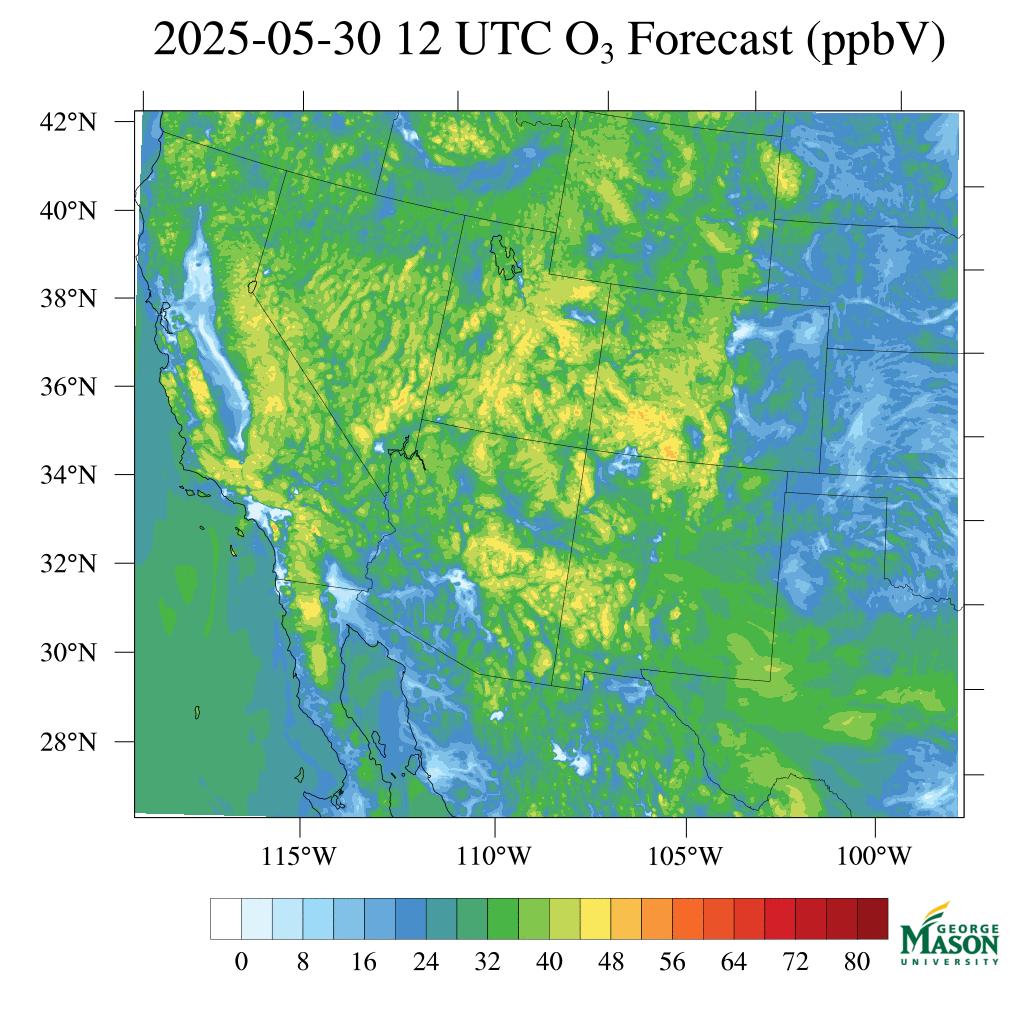 2025-05-30 12 UTC $O_3$ Forecast (ppbV)

42°N
40°N
38°N
36°N
34°N
32°N
30°N
28°N

115°W
110°W
105°W
100°W

0
8
16
24
32
40
48
56
64
72
80

GEORGE
MASON
UNIVERSITY